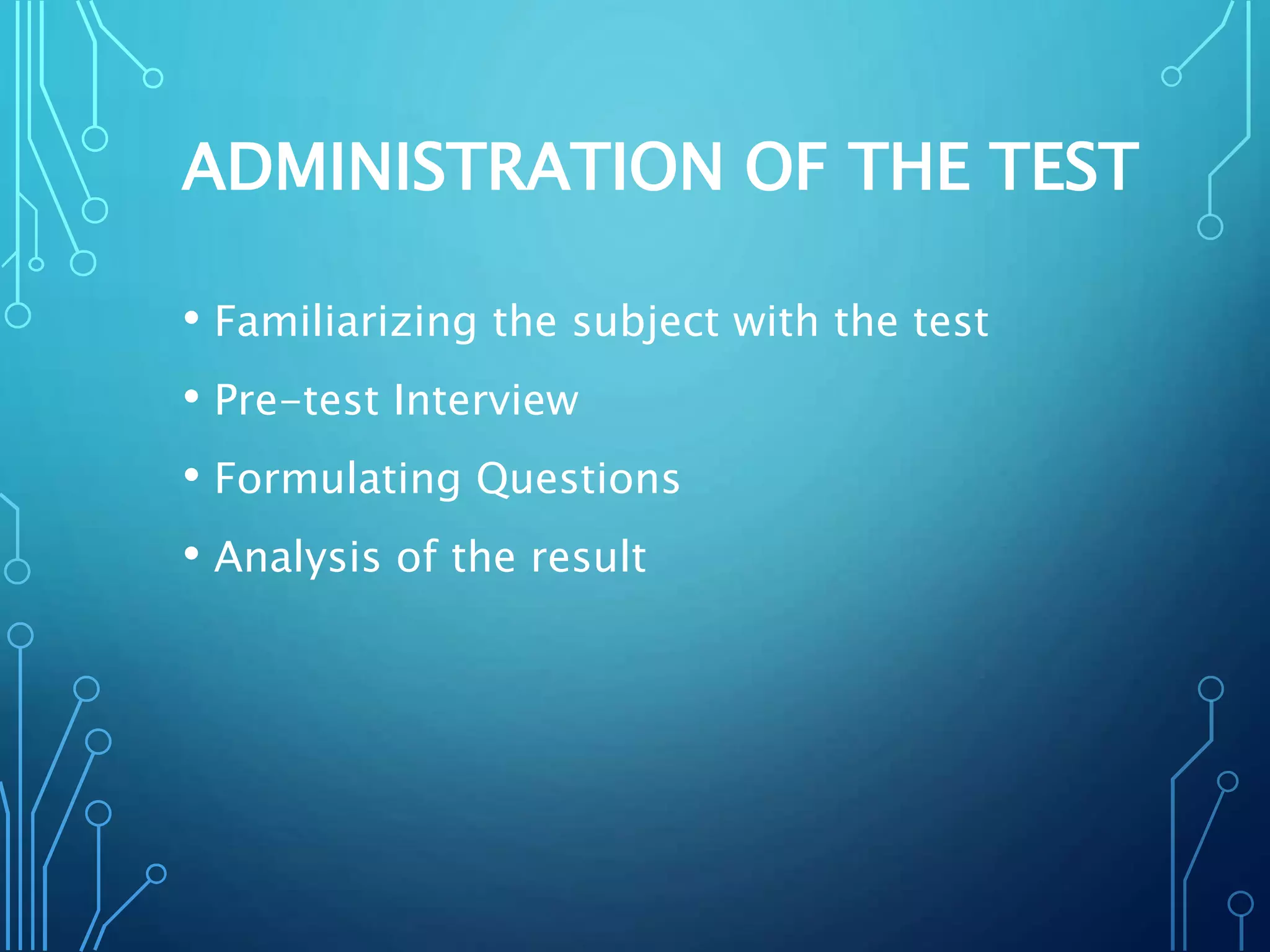 ADMINISTRATION OF THE TEST

• Familiarizing the subject with the test
• Pre-test Interview
• Formulating Questions
• Analysis of the result